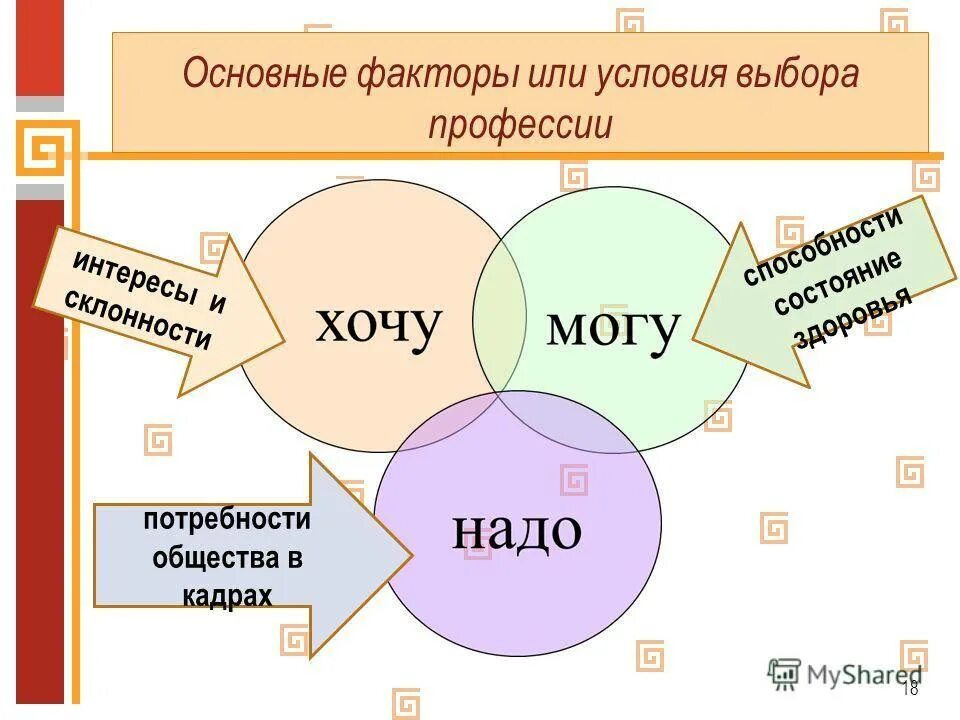 Основные факторы или условия выбора профессии

интересы и склонности

хочу

могу

способности состояние здоровья

потребности общества в кадрах

надо

MyShared

18